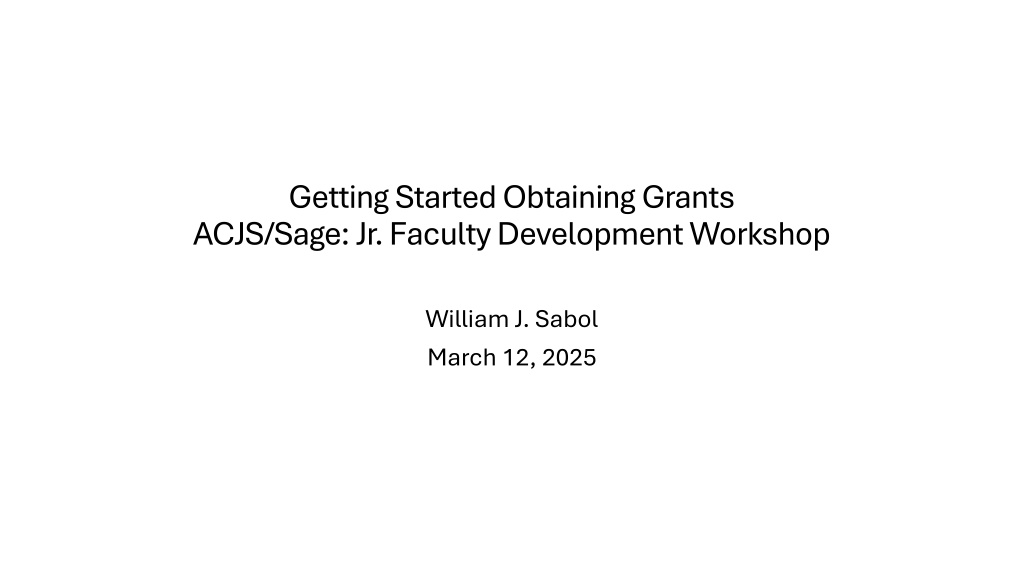 Getting Started Obtaining Grants
ACJS/Sage: Jr. Faculty Development Workshop

William J. Sabol
March 12, 2025